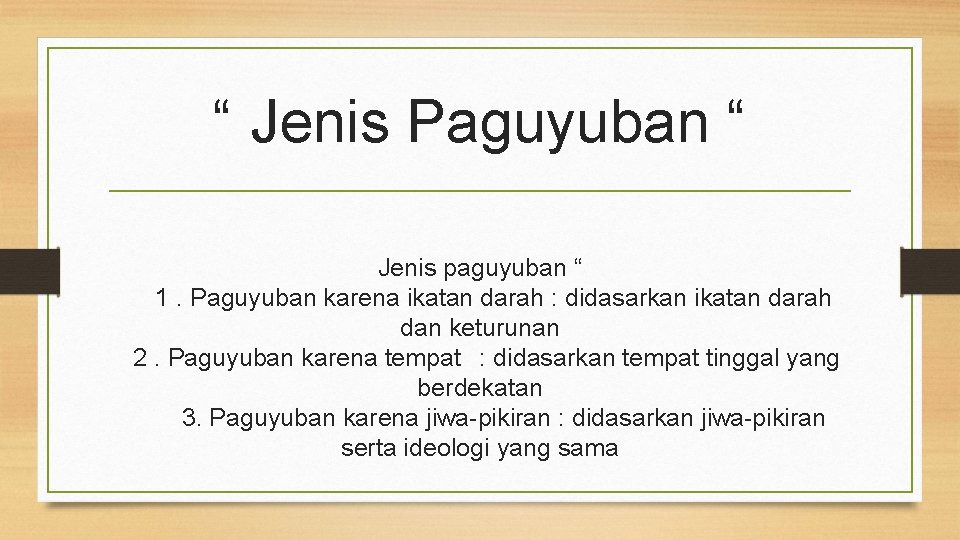 “ Jenis Paguyuban “

Jenis paguyuban “
1 . Paguyuban karena ikatan darah : didasarkan ikatan darah dan keturunan
2 . Paguyuban karena tempat : didasarkan tempat tinggal yang berdekatan
3. Paguyuban karena jiwa-pikiran : didasarkan jiwa-pikiran serta ideologi yang sama